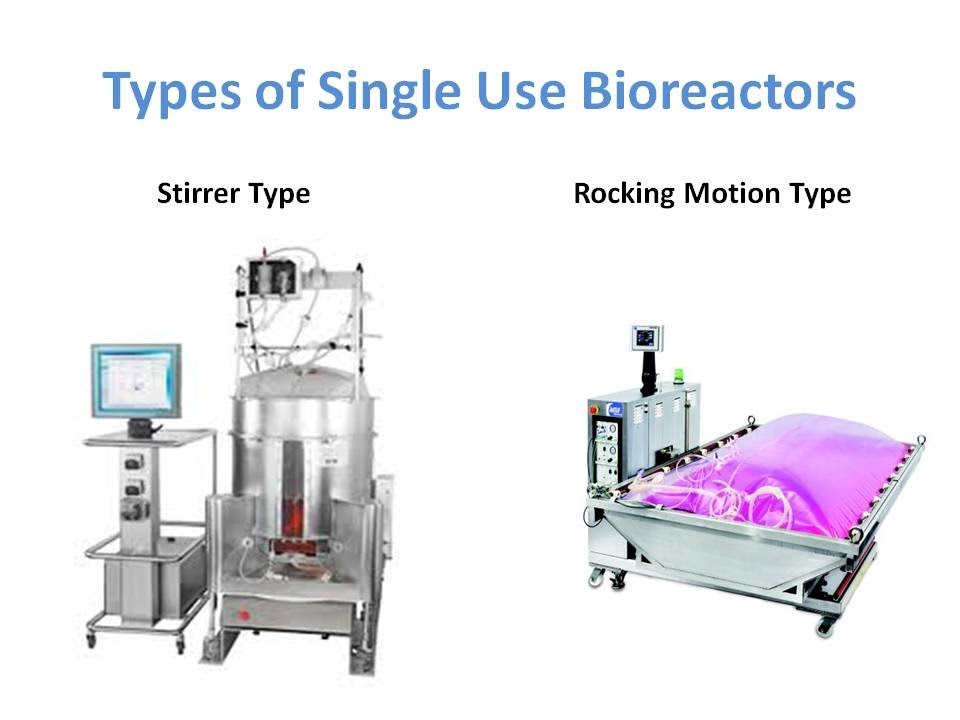 Types of Single Use Bioreactors

Stirrer Type

Rocking Motion Type